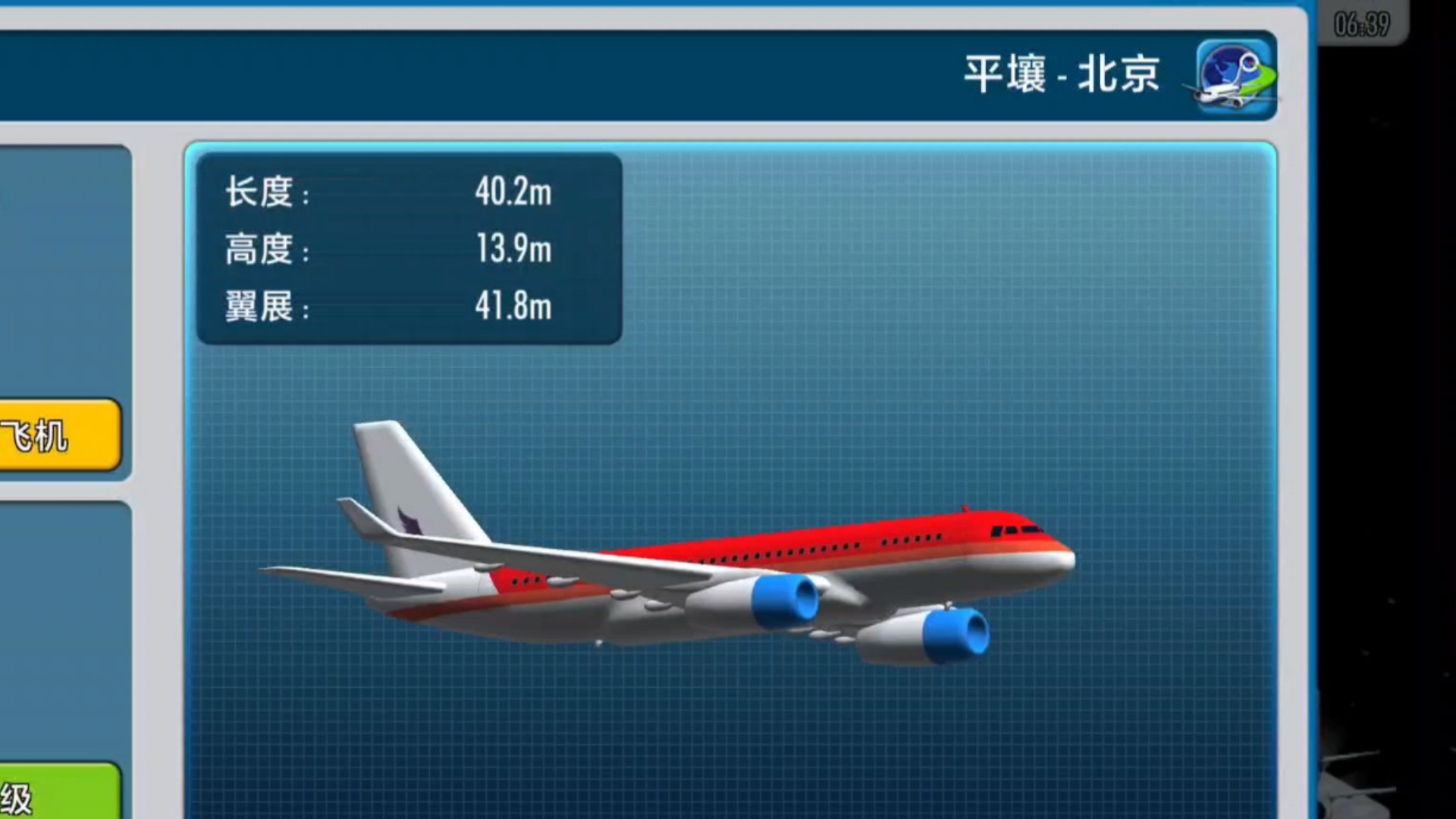 06:39

平壤 - 北京

长度： 40.2m
高度： 13.9m
翼展： 41.8m

飞机

级